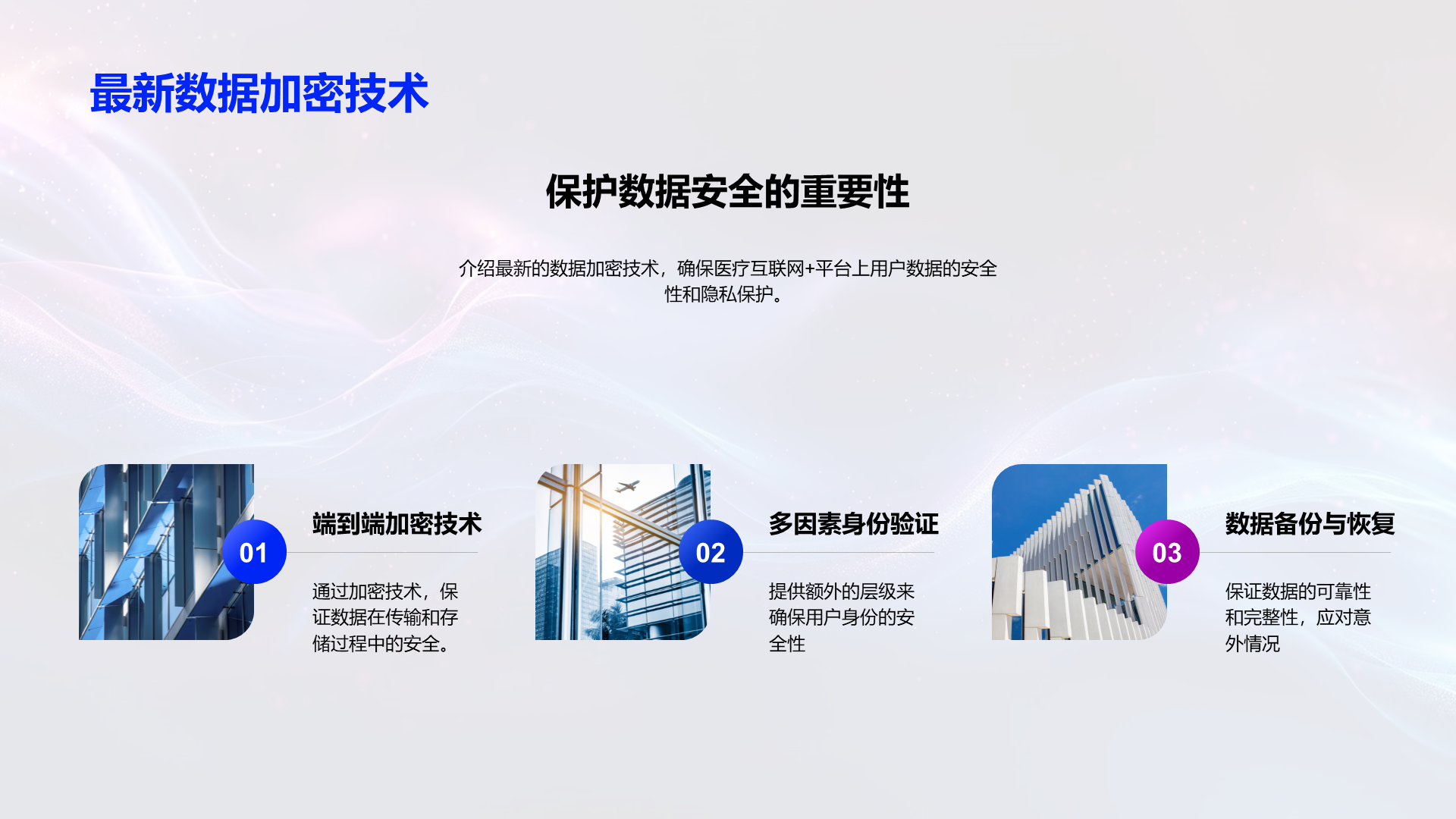 最新数据加密技术

保护数据安全的重要性

介绍最新的数据加密技术，确保医疗互联网+平台上用户数据的安全性和隐私保护。

01

端到端加密技术

通过加密技术，保证数据在传输和存储过程中的安全。

02

多因素身份验证

提供额外的层级来确保用户身份的安全性

03

数据备份与恢复

保证数据的可靠性和完整性，应对意外情况